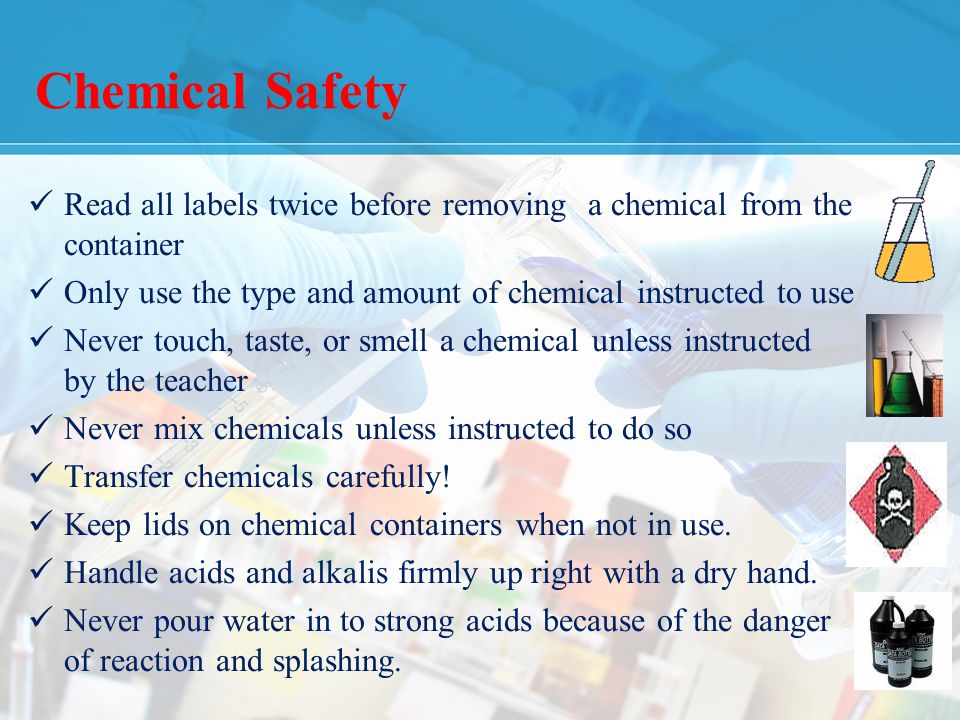 Chemical Safety

✓ Read all labels twice before removing a chemical from the container

✓ Only use the type and amount of chemical instructed to use

✓ Never touch, taste, or smell a chemical unless instructed by the teacher

✓ Never mix chemicals unless instructed to do so

✓ Transfer chemicals carefully!

✓ Keep lids on chemical containers when not in use.

✓ Handle acids and alkalis firmly up right with a dry hand.

✓ Never pour water in to strong acids because of the danger of reaction and splashing.